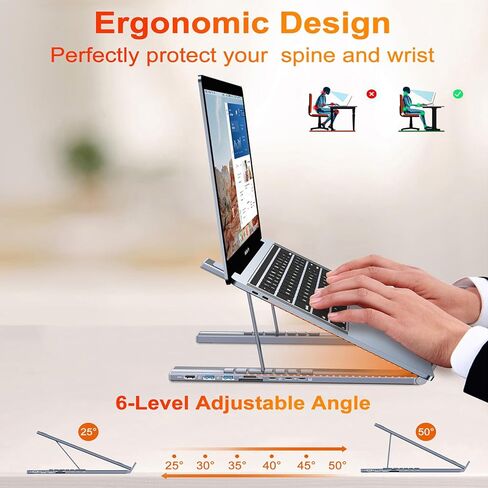 Ergonomic Design
Perfectly protect your spine and wrist

6-Level Adjustable Angle

25°

50°

25° 30° 35° 40° 45° 50°